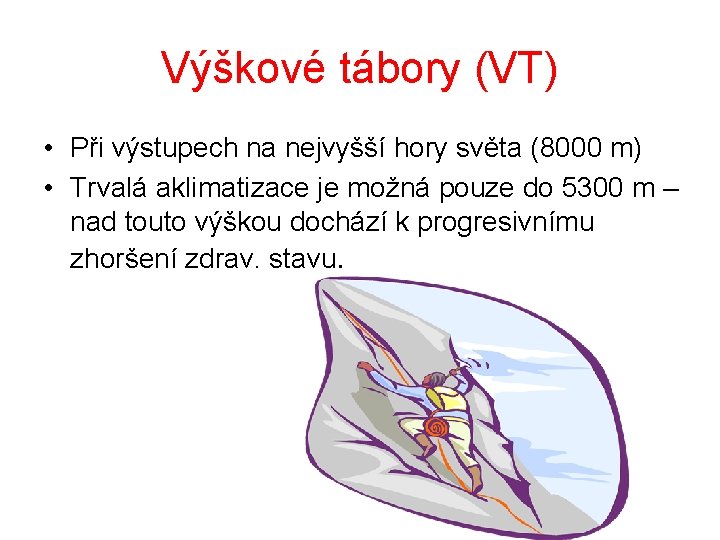 Výškové tábory (VT)

• Při výstupech na nejvyšší hory světa (8000 m)
• Trvalá aklimatizace je možná pouze do 5300 m – nad touto výškou dochází k progresivnímu zhoršení zdrav. stavu.